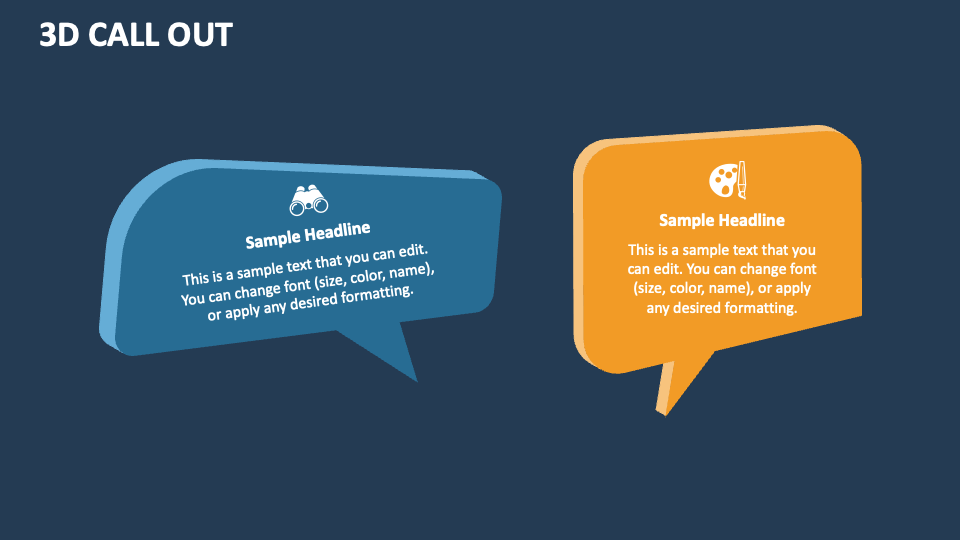 3D CALL OUT

Sample Headline

This is a sample text that you can edit. You can change font (size, color, name), or apply any desired formatting.

Sample Headline

This is a sample text that you can edit. You can change font (size, color, name), or apply any desired formatting.